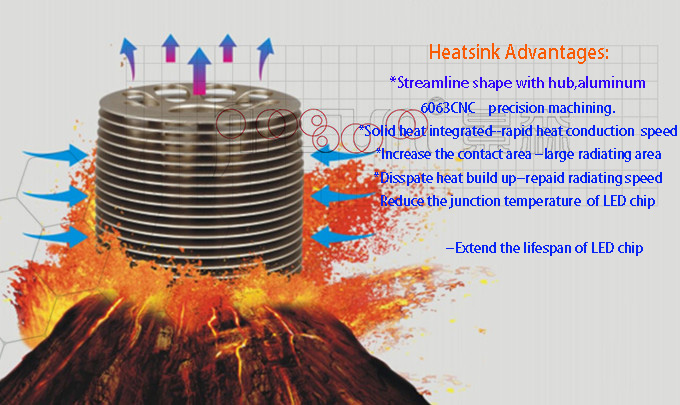 Heatsink Advantages:

*Streamline shape with hub,aluminum 6063CNC precision machining.

*Solid heat integrated--rapid heat conduction speed

*Increase the contact area –large radiating area

*Disspate heat build up–repaid radiating speed

Reduce the junction temperature of LED chip

–Extend the lifespan of LED chip